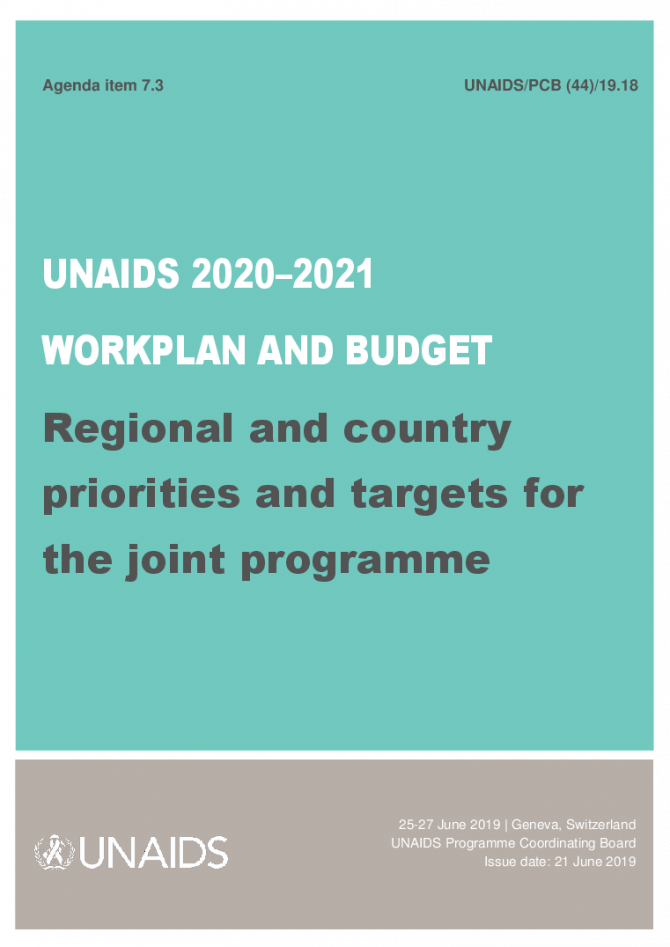 Agenda item 7.3

UNAIDS/PCB (44)/19.18

UNAIDS 2020–2021

WORKPLAN AND BUDGET

Regional and country priorities and targets for the joint programme

UNAIDS

25-27 June 2019 | Geneva, Switzerland
UNAIDS Programme Coordinating Board
Issue date: 21 June 2019